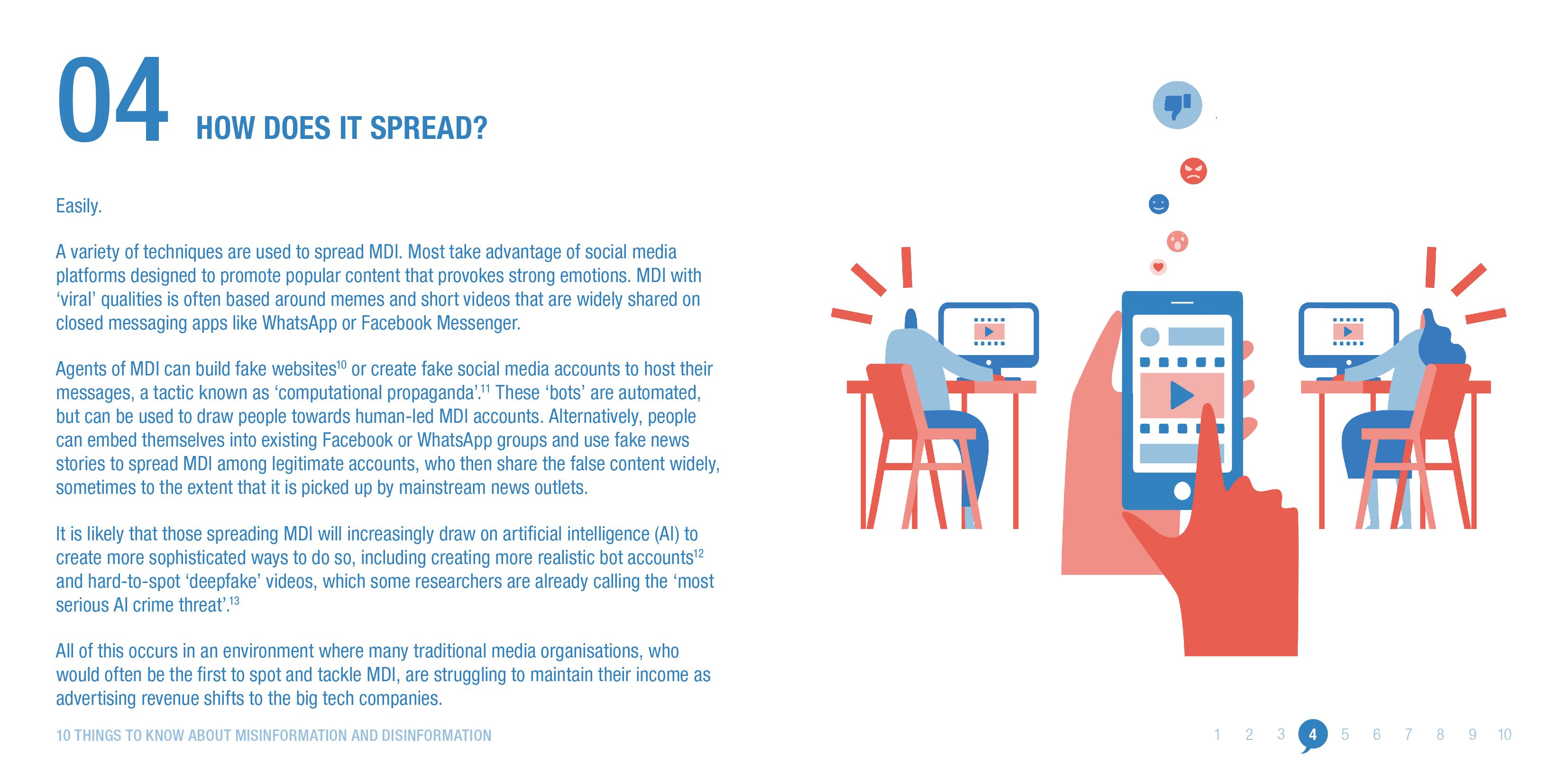 04 HOW DOES IT SPREAD?

Easily.

A variety of techniques are used to spread MDI. Most take advantage of social media platforms designed to promote popular content that provokes strong emotions. MDI with 'viral' qualities is often based around memes and short videos that are widely shared on closed messaging apps like WhatsApp or Facebook Messenger.

Agents of MDI can build fake websites$^{10}$ or create fake social media accounts to host their messages, a tactic known as 'computational propaganda'.$^{11}$ These 'bots' are automated, but can be used to draw people towards human-led MDI accounts. Alternatively, people can embed themselves into existing Facebook or WhatsApp groups and use fake news stories to spread MDI among legitimate accounts, who then share the false content widely, sometimes to the extent that it is picked up by mainstream news outlets.

It is likely that those spreading MDI will increasingly draw on artificial intelligence (AI) to create more sophisticated ways to do so, including creating more realistic bot accounts$^{12}$ and hard-to-spot 'deepfake' videos, which some researchers are already calling the 'most serious AI crime threat'.$^{13}$

All of this occurs in an environment where many traditional media organisations, who would often be the first to spot and tackle MDI, are struggling to maintain their income as advertising revenue shifts to the big tech companies.

10 THINGS TO KNOW ABOUT MISINFORMATION AND DISINFORMATION

1 2 3 4 5 6 7 8 9 10